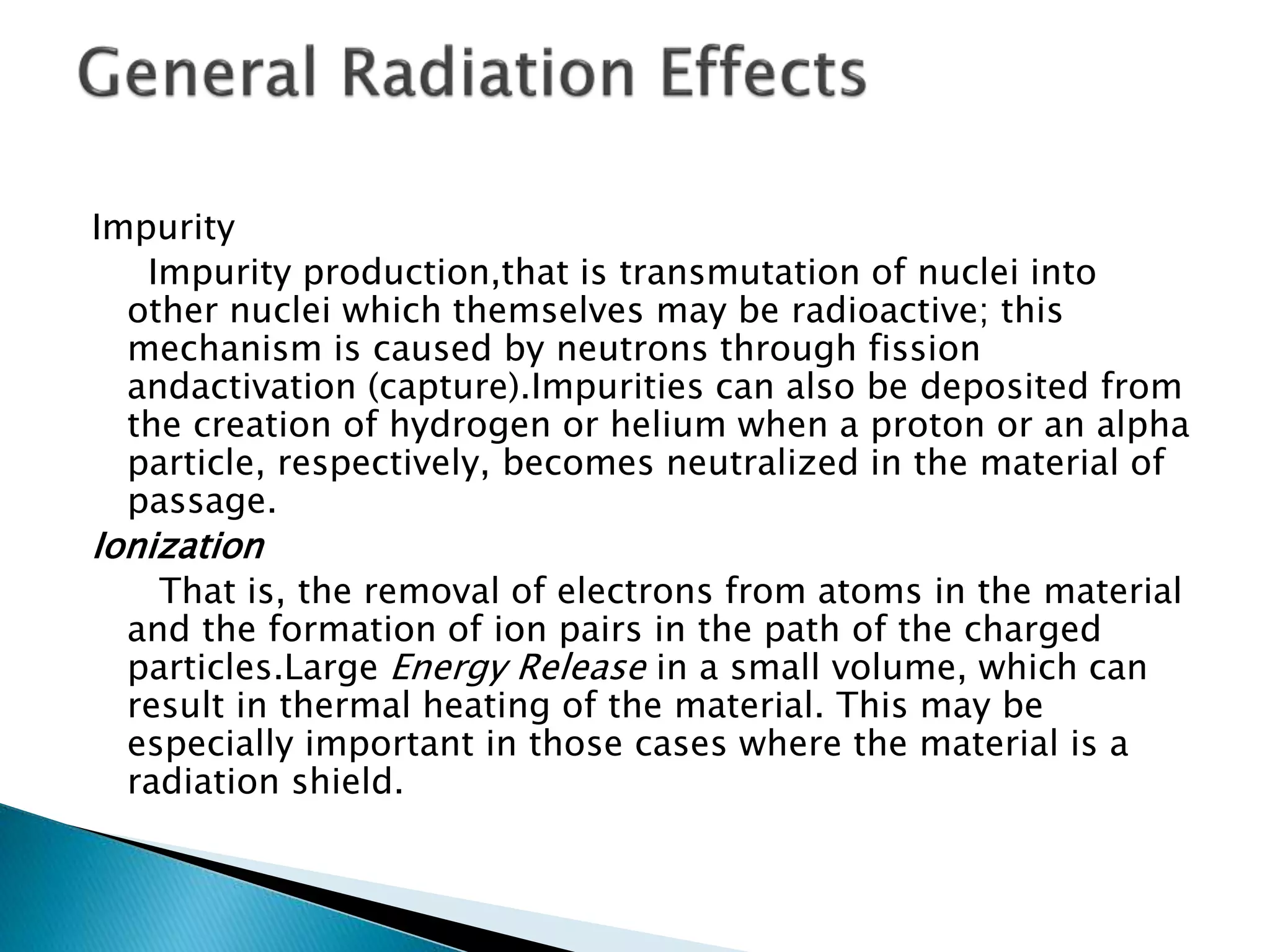 General Radiation Effects

Impurity

Impurity production,that is transmutation of nuclei into other nuclei which themselves may be radioactive; this mechanism is caused by neutrons through fission andactivation (capture).Impurities can also be deposited from the creation of hydrogen or helium when a proton or an alpha particle, respectively, becomes neutralized in the material of passage.

Ionization

That is, the removal of electrons from atoms in the material and the formation of ion pairs in the path of the charged particles.Large Energy Release in a small volume, which can result in thermal heating of the material. This may be especially important in those cases where the material is a radiation shield.